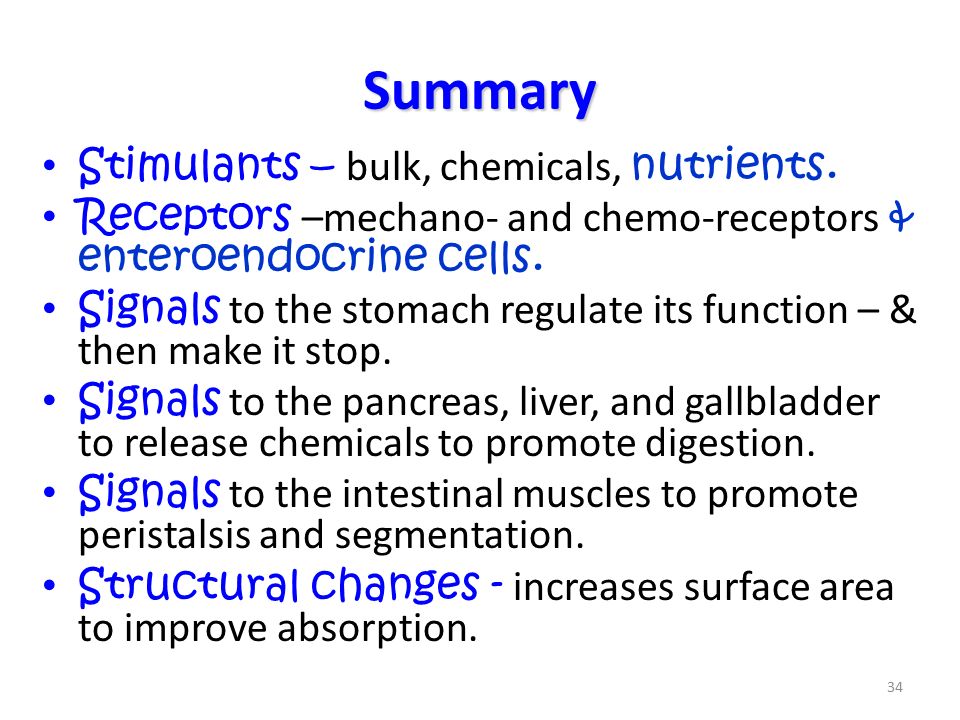 Summary

• Stimulants – bulk, chemicals, nutrients.
• Receptors –mechano- and chemo-receptors & enteroendocrine cells.
• Signals to the stomach regulate its function – & then make it stop.
• Signals to the pancreas, liver, and gallbladder to release chemicals to promote digestion.
• Signals to the intestinal muscles to promote peristalsis and segmentation.
• Structural changes - increases surface area to improve absorption.

34